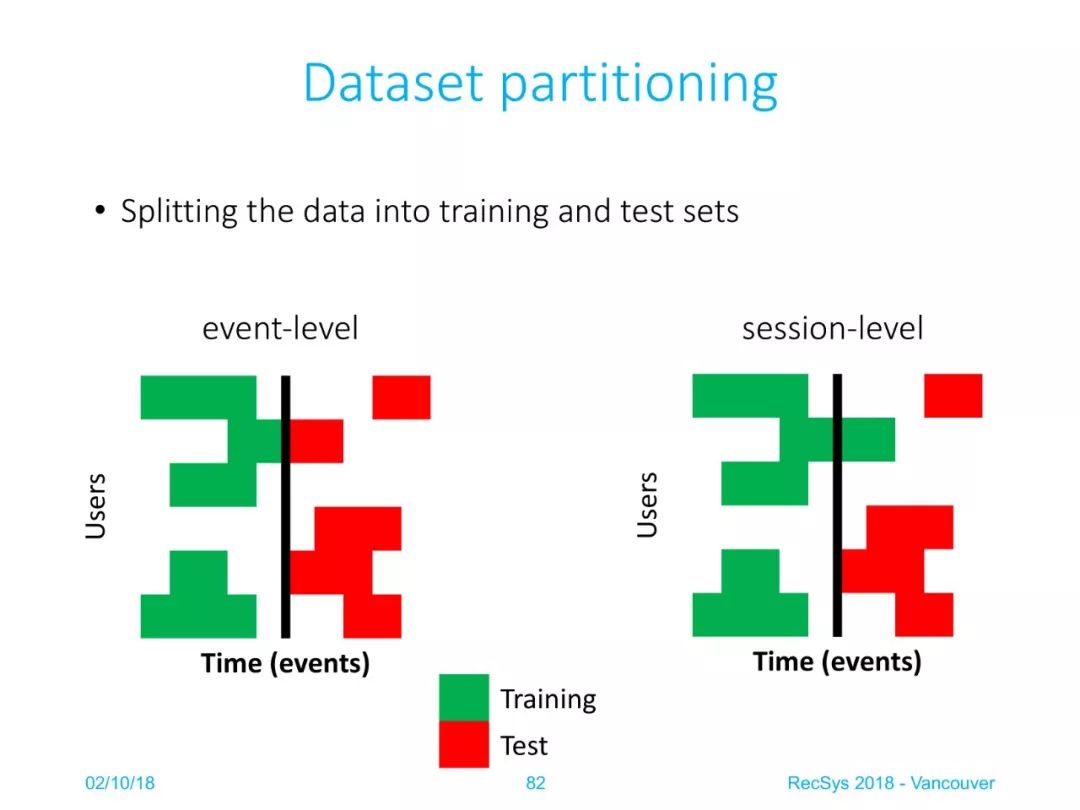 Dataset partitioning

• Splitting the data into training and test sets

event-level

Users

Time (events)

session-level

Users

Time (events)

Training

Test

02/10/18

82

RecSys 2018 - Vancouver